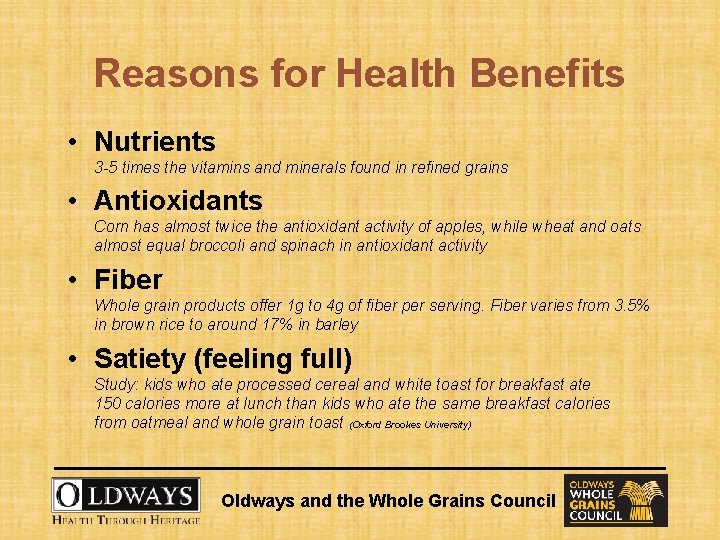 Reasons for Health Benefits

• Nutrients
3-5 times the vitamins and minerals found in refined grains

• Antioxidants
Corn has almost twice the antioxidant activity of apples, while wheat and oats almost equal broccoli and spinach in antioxidant activity

• Fiber
Whole grain products offer 1g to 4g of fiber per serving. Fiber varies from 3.5% in brown rice to around 17% in barley

• Satiety (feeling full)
Study: kids who ate processed cereal and white toast for breakfast ate 150 calories more at lunch than kids who ate the same breakfast calories from oatmeal and whole grain toast (Oxford Brookes University)

OLDWAYS
HEALTH THROUGH HERITAGE

Oldways and the Whole Grains Council

OLDWAYS
WHOLE
GRAINS
COUNCIL